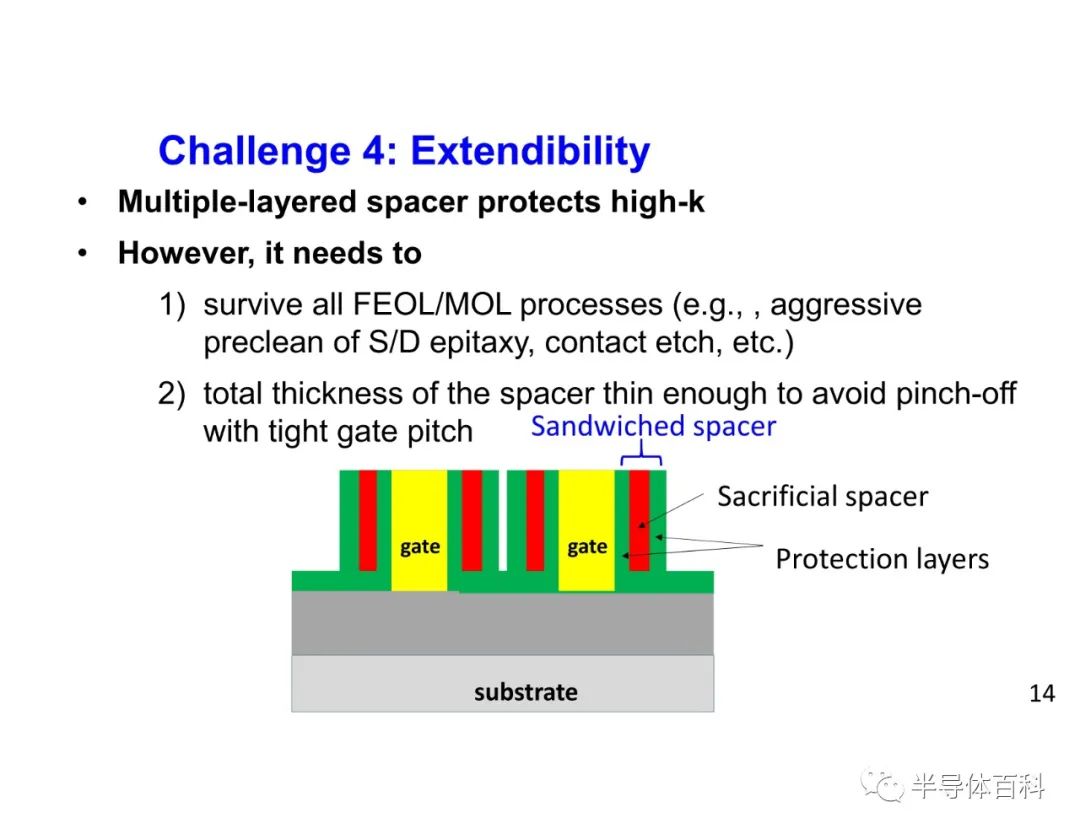 Challenge 4: Extendibility

• Multiple-layered spacer protects high-k

• However, it needs to

1) survive all FEOL/MOL processes (e.g., , aggressive preclean of S/D epitaxy, contact etch, etc.)

2) total thickness of the spacer thin enough to avoid pinch-off with tight gate pitch

Sandwiched spacer

Sacrificial spacer

Protection layers

gate

gate

substrate

14

半导体百科